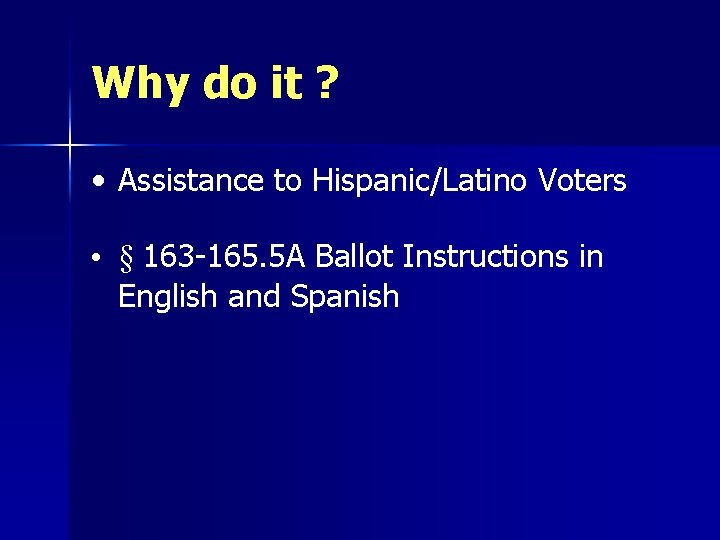 Why do it ?

• Assistance to Hispanic/Latino Voters

• § 163-165.5A Ballot Instructions in English and Spanish